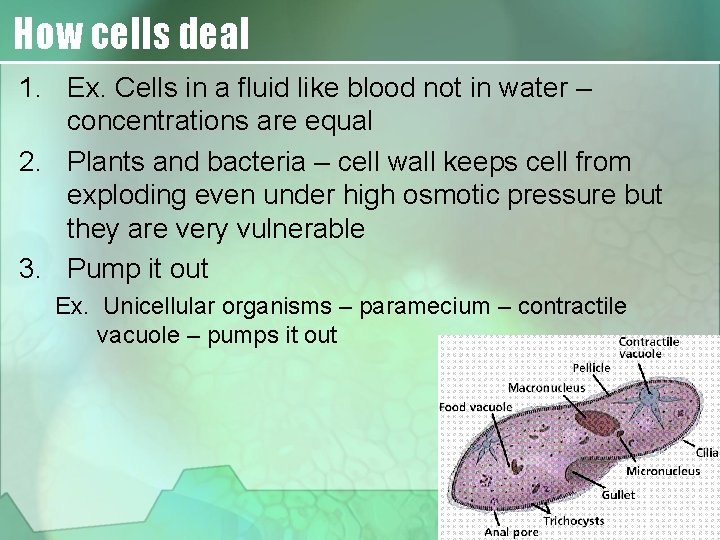 How cells deal

1. Ex. Cells in a fluid like blood not in water – concentrations are equal
2. Plants and bacteria – cell wall keeps cell from exploding even under high osmotic pressure but they are very vulnerable
3. Pump it out

Ex. Unicellular organisms – paramecium – contractile vacuole – pumps it out

Contractile vacuole
Pellicle
Macronucleus
Food vacuole
Cilia
Micronucleus
Gullet
Trichocysts
Anal pore